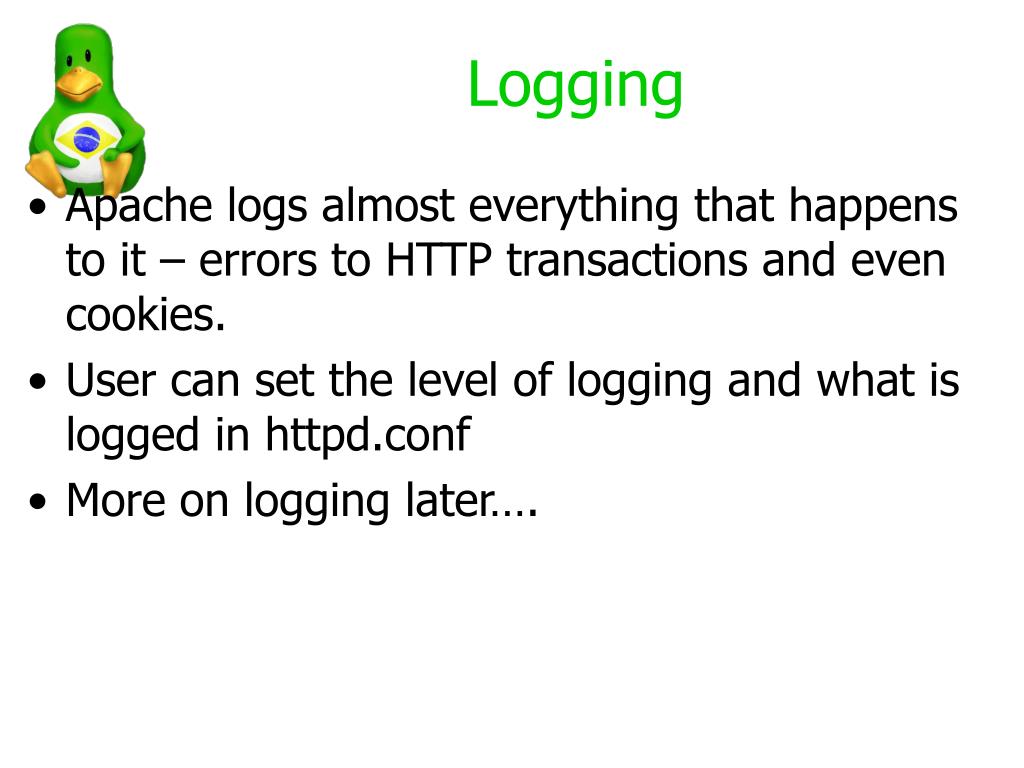 Logging

• Apache logs almost everything that happens to it – errors to HTTP transactions and even cookies.
• User can set the level of logging and what is logged in httpd.conf
• More on logging later….